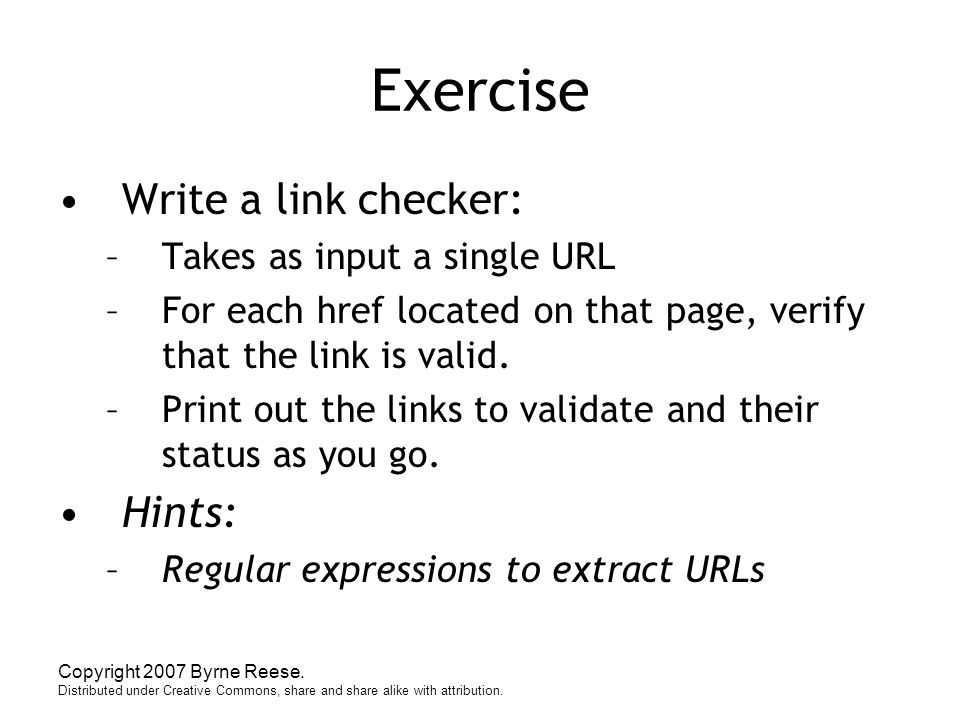 Exercise

• Write a link checker:
– Takes as input a single URL
– For each href located on that page, verify that the link is valid.
– Print out the links to validate and their status as you go.

• Hints:
– Regular expressions to extract URLs

Copyright 2007 Byrne Reese.
Distributed under Creative Commons, share and share alike with attribution.